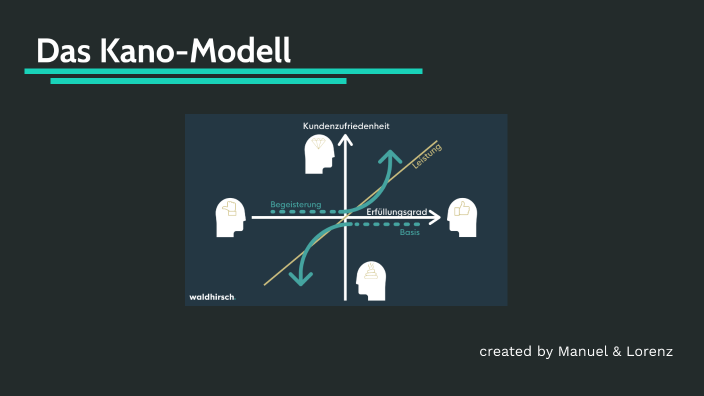 Das Kano-Modell

Kundenzufriedenheit

Leistung

Begeisterung

Erfüllungsgrad

Basis

waldhirsch.

created by Manuel & Lorenz